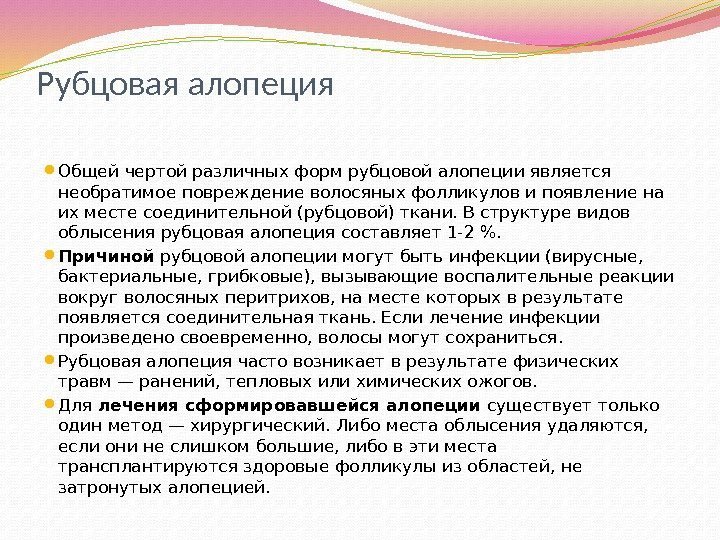 Рубцовая алопеция

Общей чертой различных форм рубцовой алопеции является необратимое повреждение волосяных фолликулов и появление на их месте соединительной (рубцовой) ткани. В структуре видов облысения рубцовая алопеция составляет 1-2 %.

Причиной рубцовой алопеции могут быть инфекции (вирусные, бактериальные, грибковые), вызывающие воспалительные реакции вокруг волосяных перитрихов, на месте которых в результате появляется соединительная ткань. Если лечение инфекции произведено своевременно, волосы могут сохраниться.

Рубцовая алопеция часто возникает в результате физических травм — ранений, тепловых или химических ожогов.

Для лечения сформировавшейся алопеции существует только один метод — хирургический. Либо места облысения удаляются, если они не слишком большие, либо в эти места трансплантируются здоровые фолликулы из областей, не затронутых алопецией.